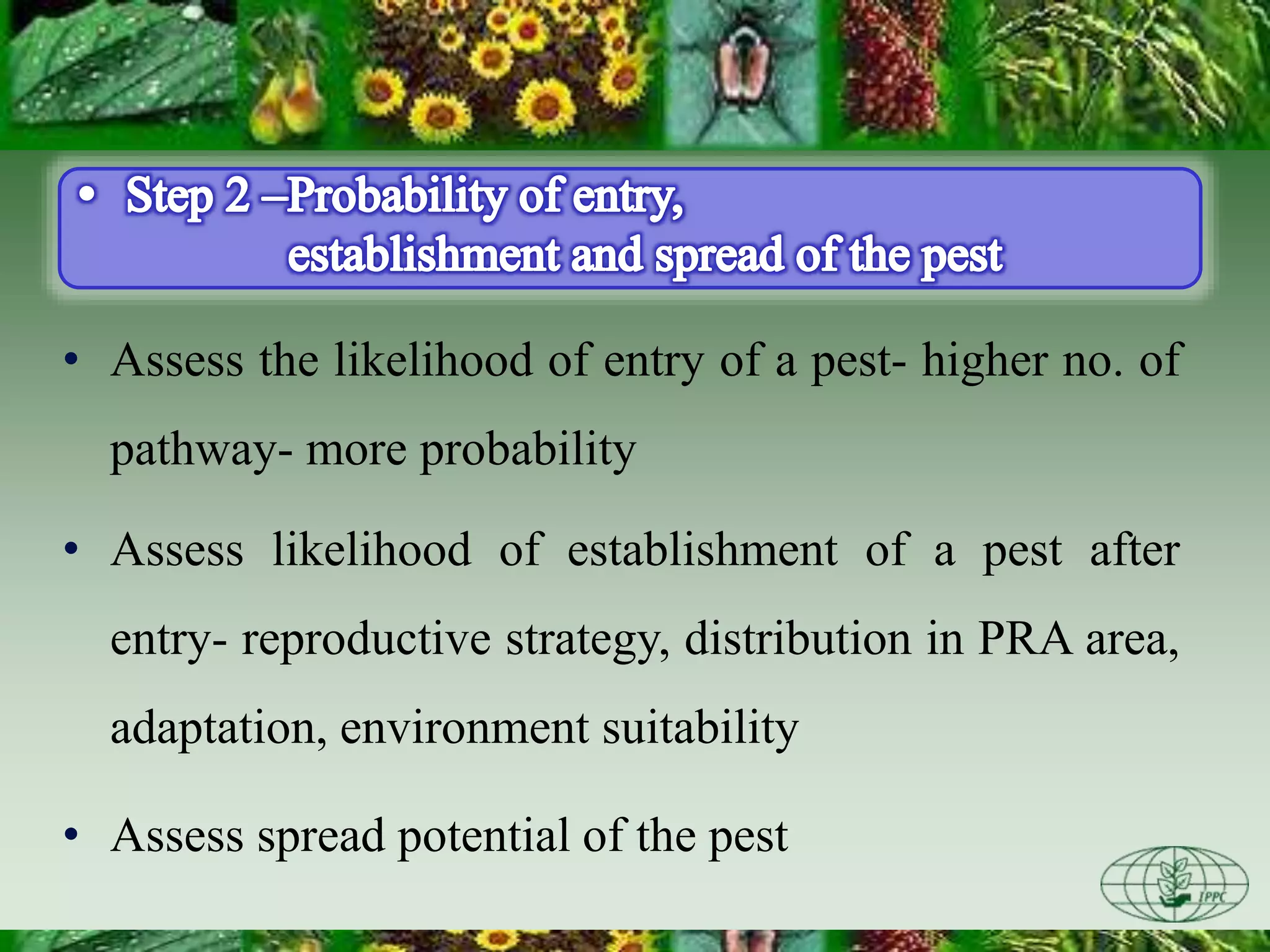 • Step 2 –Probability of entry, establishment and spread of the pest

• Assess the likelihood of entry of a pest- higher no. of pathway- more probability

• Assess likelihood of establishment of a pest after entry- reproductive strategy, distribution in PRA area, adaptation, environment suitability

• Assess spread potential of the pest

IPPC